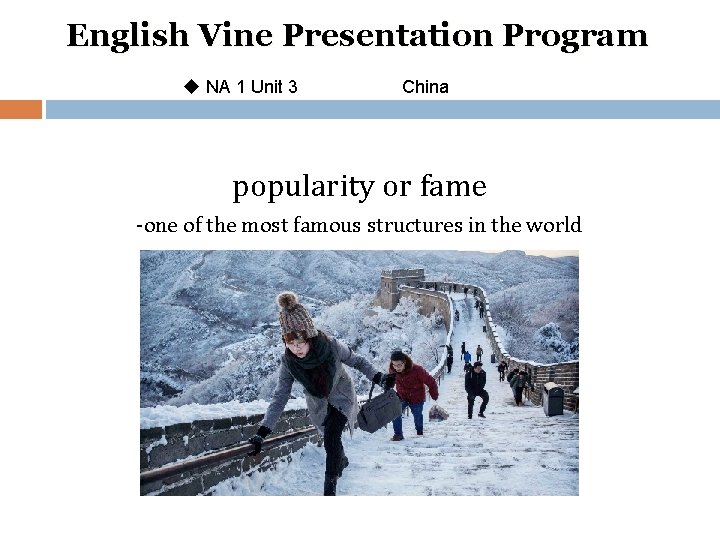 English Vine Presentation Program

◆ NA 1 Unit 3 China

popularity or fame

-one of the most famous structures in the world